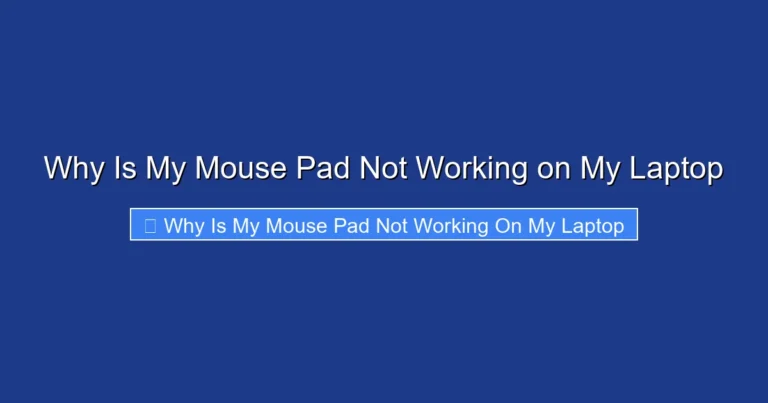 Why Is My Mouse Pad Not Working on My Laptop

Why Is My Mouse Pad Not Working On My Laptop